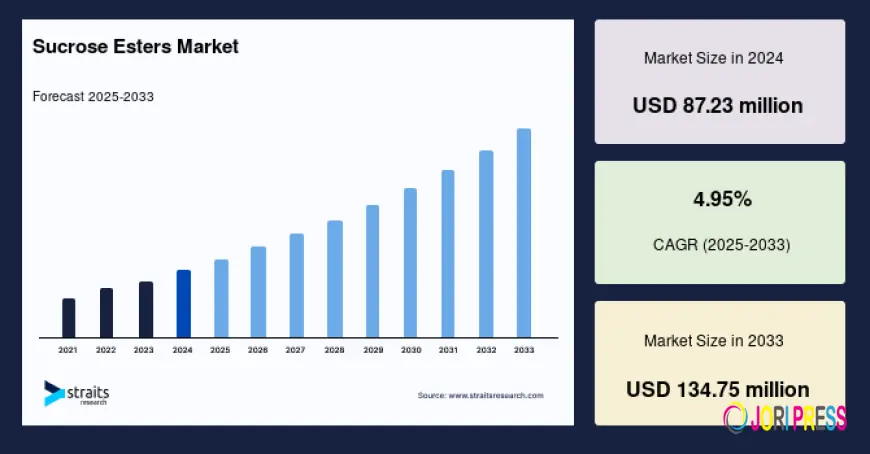 Sucrose Esters Market

Forecast 2025-2033

2021 2022 2023 2024 2025 2026 2027 2028 2029 2030 2031 2032 2033

straits research

Source: www.straitsresearch.com

Market Size in 2024

USD 87.23 million

4.95%

CAGR (2025-2033)

Market Size in 2033

USD 134.75 million

JORIPRESS